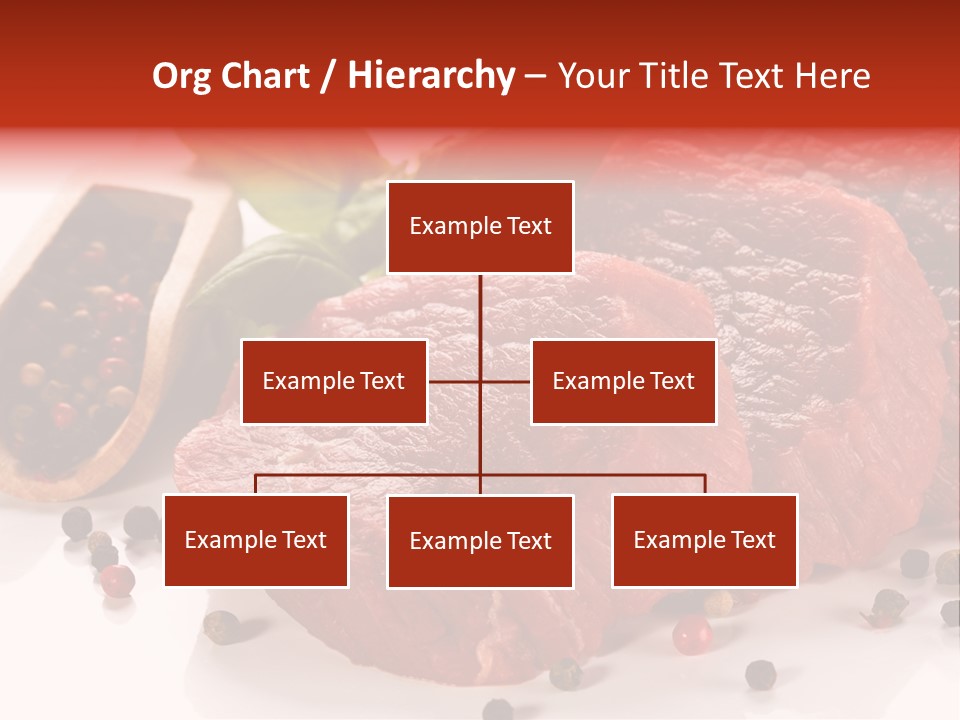 Org Chart / Hierarchy – Your Title Text Here

Example Text

Example Text

Example Text

Example Text

Example Text

Example Text